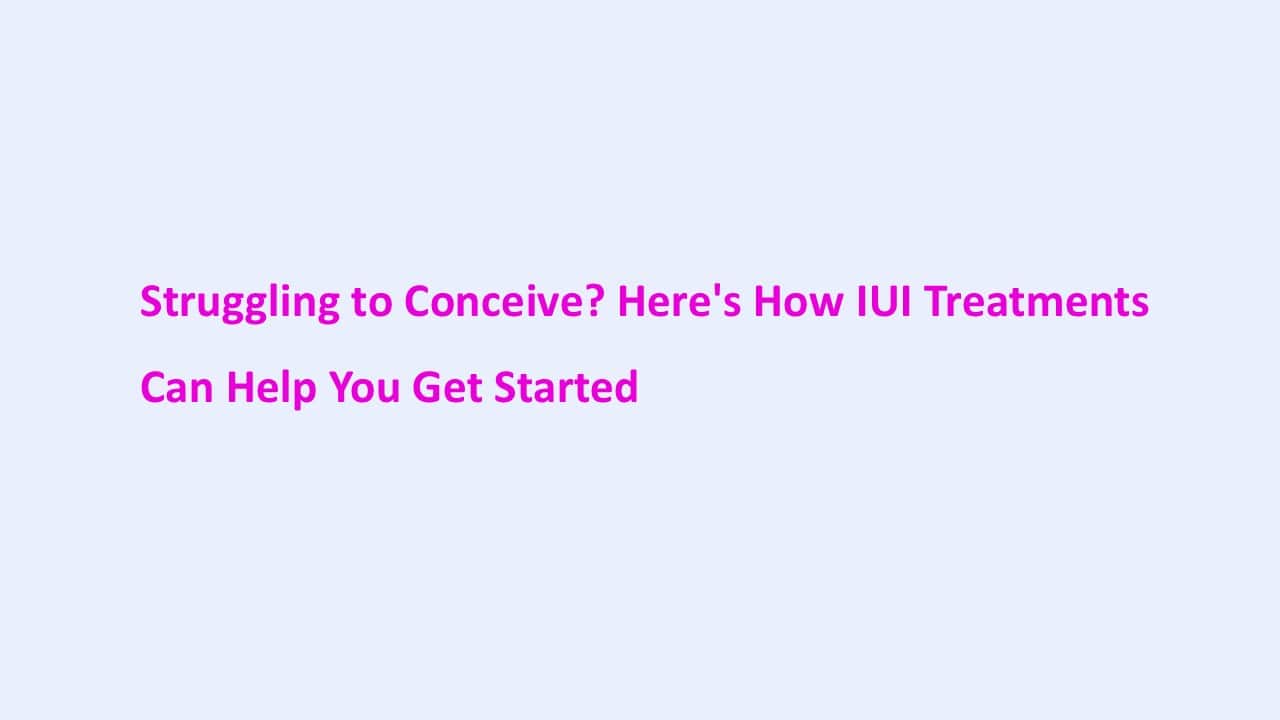 Struggling to Conceive? Here's How IUI Treatments Can Help You Get Started